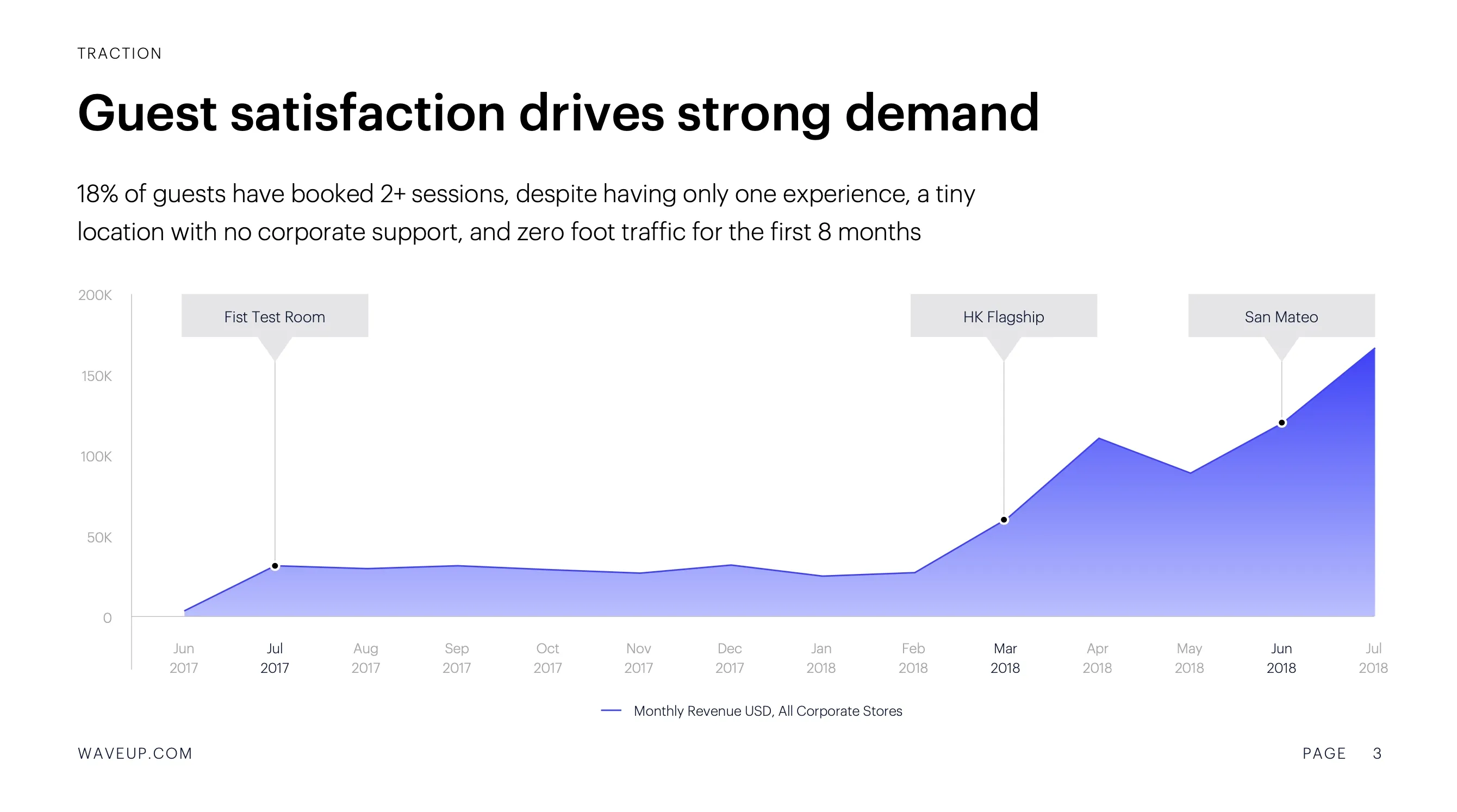 TRACTION

Guest satisfaction drives strong demand

18% of guests have booked 2+ sessions, despite having only one experience, a tiny location with no corporate support, and zero foot traffic for the first 8 months

200K
150K
100K
50K
0

Fist Test Room
HK Flagship
San Mateo

Jun 2017
Jul 2017
Aug 2017
Sep 2017
Oct 2017
Nov 2017
Dec 2017
Jan 2018
Feb 2018
Mar 2018
Apr 2018
May 2018
Jun 2018
Jul 2018

Monthly Revenue USD, All Corporate Stores

WAVEUP.COM

PAGE 3